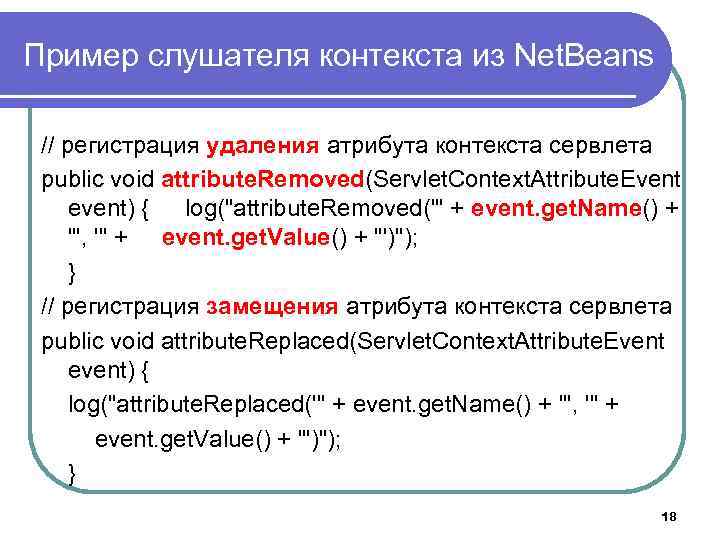 Пример слушателя контекста из NetBeans

// регистрация удаления атрибута контекста сервлета
public void attributeRemoved(ServletContextAttributeEvent event) { log("attributeRemoved('" + event.getName() + "', '" + event.getValue() + "')");
}
// регистрация замещения атрибута контекста сервлета
public void attributeReplaced(ServletContextAttributeEvent event) {
log("attributeReplaced('" + event.getName() + "', '" + event.getValue() + "')");
}

18